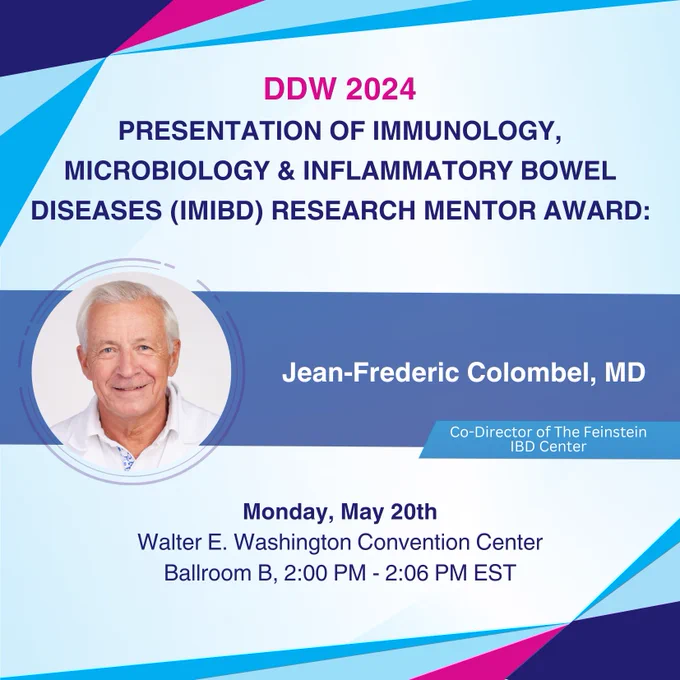 DDW 2024
PRESENTATION OF IMMUNOLOGY, MICROBIOLOGY & INFLAMMATORY BOWEL DISEASES (IMIBD) RESEARCH MENTOR AWARD:

Jean-Frederic Colombel, MD

Co-Director of The Feinstein IBD Center

Monday, May 20th
Walter E. Washington Convention Center
Ballroom B, 2:00 PM - 2:06 PM EST